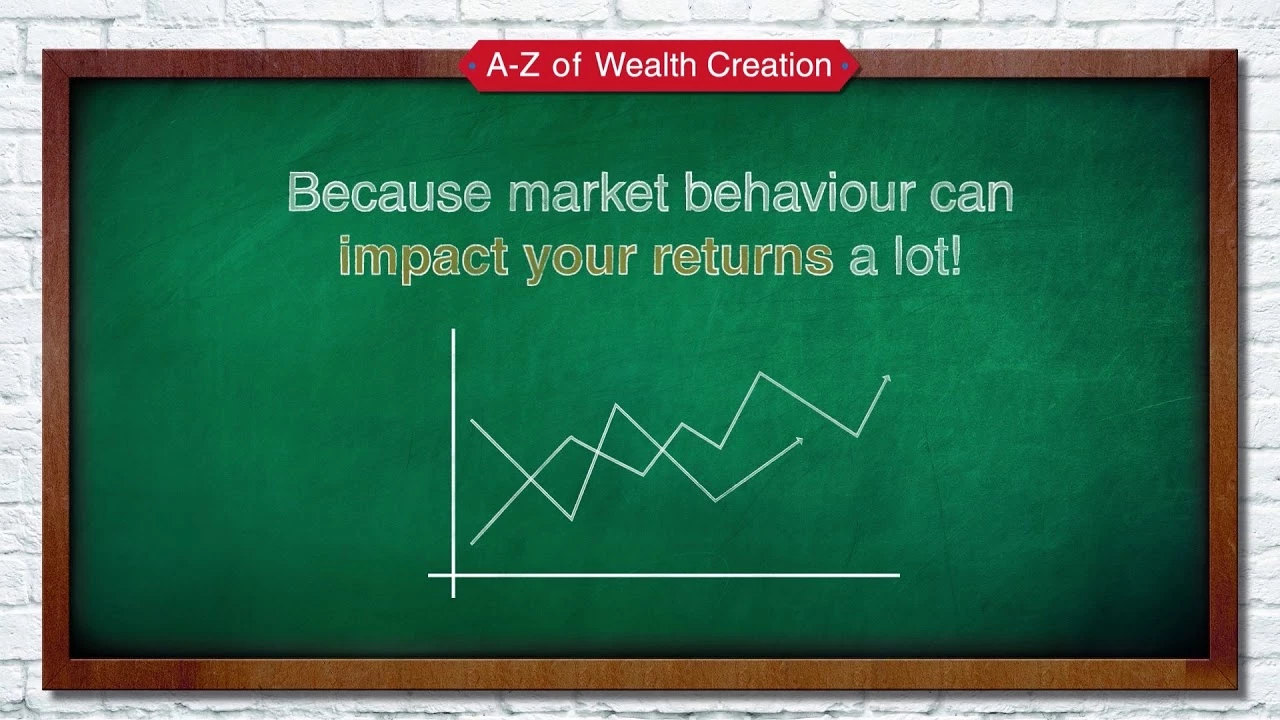 A-Z of Wealth Creation

Because market behaviour can impact your returns a lot!